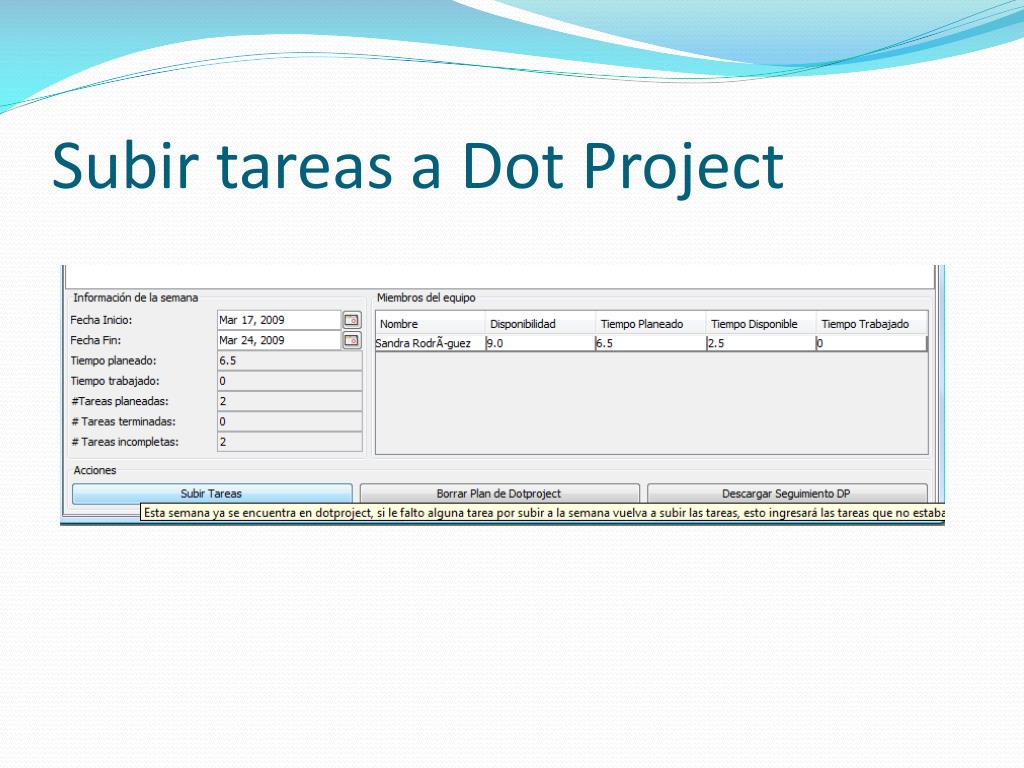 Subir tareas a Dot Project

Información de la semana

Fecha Inicio: Mar 17, 2009
Fecha Fin: Mar 24, 2009
Tiempo planeado: 6.5
Tiempo trabajado: 0
#Tareas planeadas: 2
# Tareas terminadas: 0
# Tareas incompletas: 2

Miembros del equipo

| Nombre | Disponibilidad | Tiempo Planeado | Tiempo Disponible | Tiempo Trabajado |
|---|---|---|---|---|
| Sandra RodrÃ­guez | 9.0 | 6.5 | 2.5 | 0 |

Acciones

Subir Tareas

Borrar Plan de Dotproject

Descargar Seguimiento DP

Esta semana ya se encuentra en dotproject, si le falto alguna tarea por subir a la semana vuelva a subir las tareas, esto ingresará las tareas que no estaba